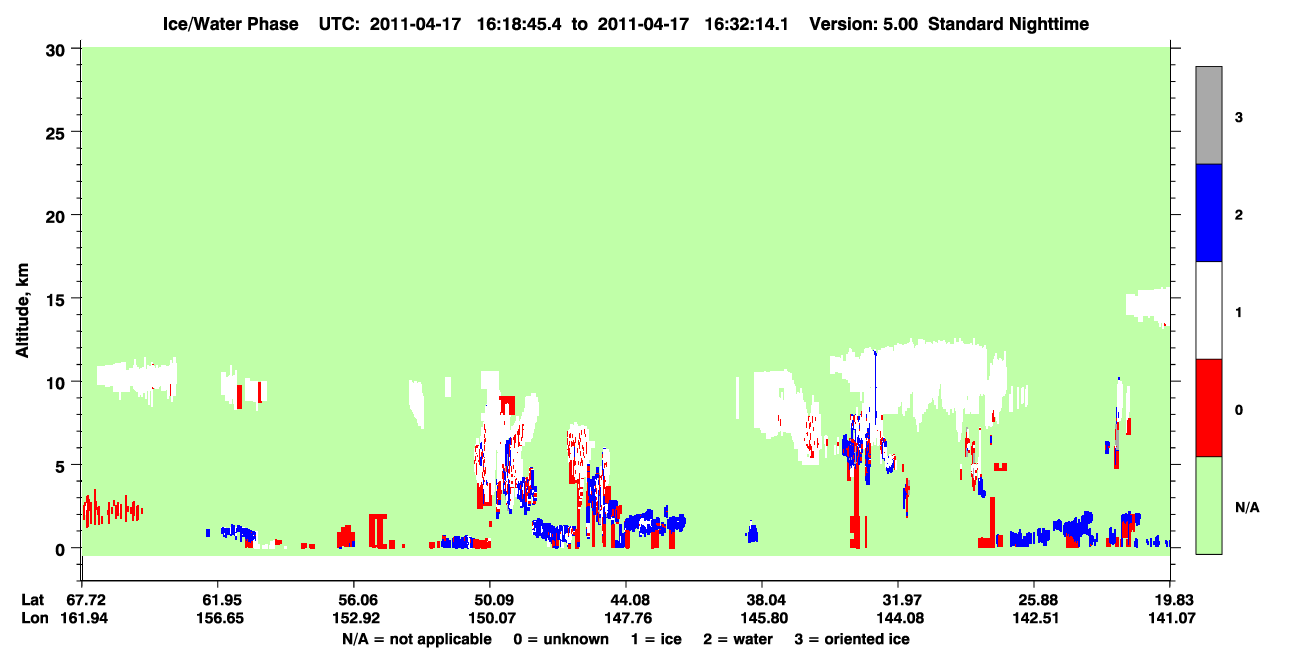 Ice/Water Phase UTC: 2011-04-17 16:18:45.4 to 2011-04-17 16:32:14.1 Version: 5.00 Standard Nighttime

Altitude, km

30
25
20
15
10
5
0

3
2
1
0
N/A

Lat 67.72 61.95 56.06 50.09 44.08 38.04 31.97 25.88 19.83
Lon 161.94 156.65 152.92 150.07 147.76 145.80 144.08 142.51 141.07

N/A = not applicable 0 = unknown 1 = ice 2 = water 3 = oriented ice